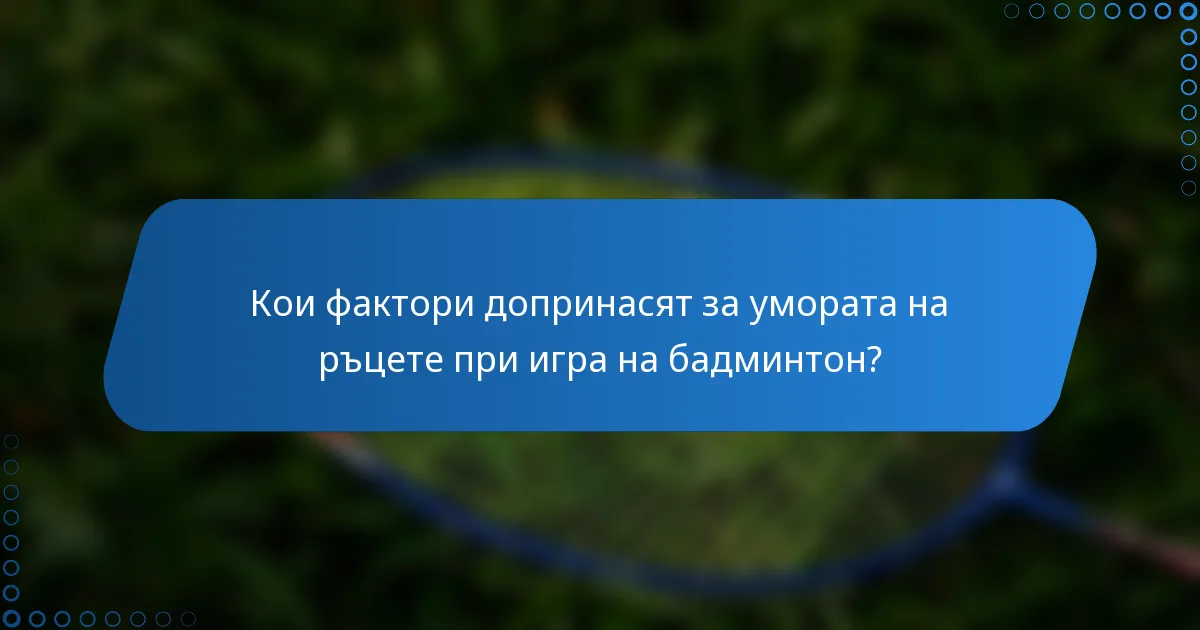 Кои фактори допринасят за умората на ръцете при игра на бадминтон?